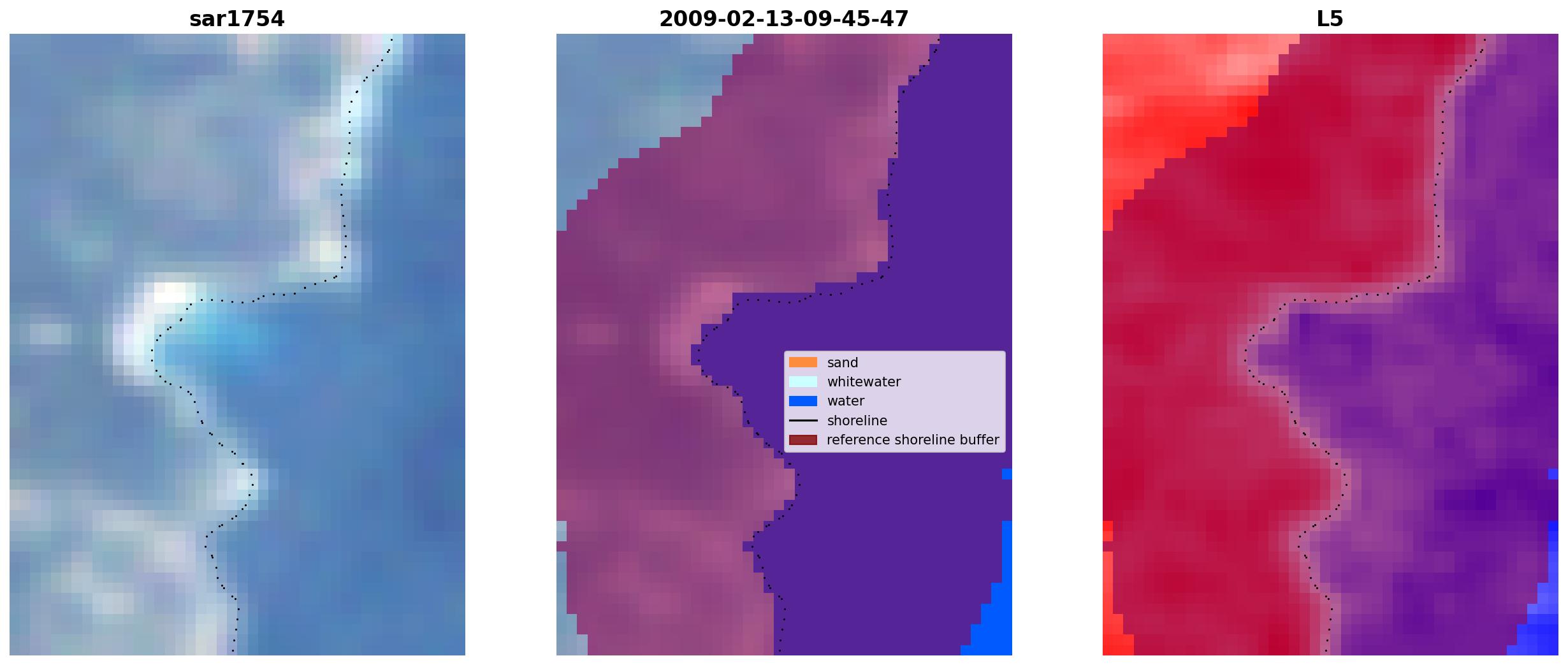 sar1754

2009-02-13-09-45-47

sand
whitewater
water
shoreline
reference shoreline buffer

L5